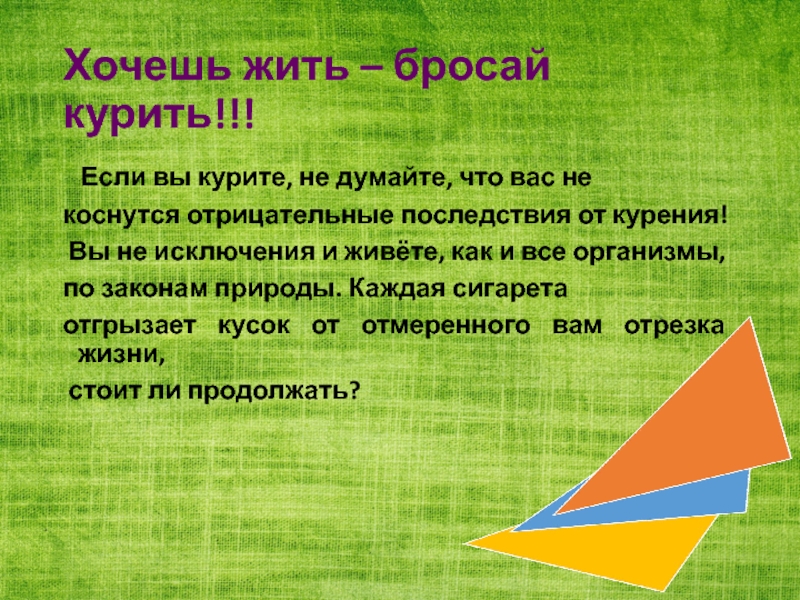 Хочешь жить – бросай курить!!!

Если вы курите, не думайте, что вас не коснутся отрицательные последствия от курения!

Вы не исключения и живёте, как и все организмы, по законам природы. Каждая сигарета отгрызает кусок от отмеренного вам отрезка жизни,

стоит ли продолжать?